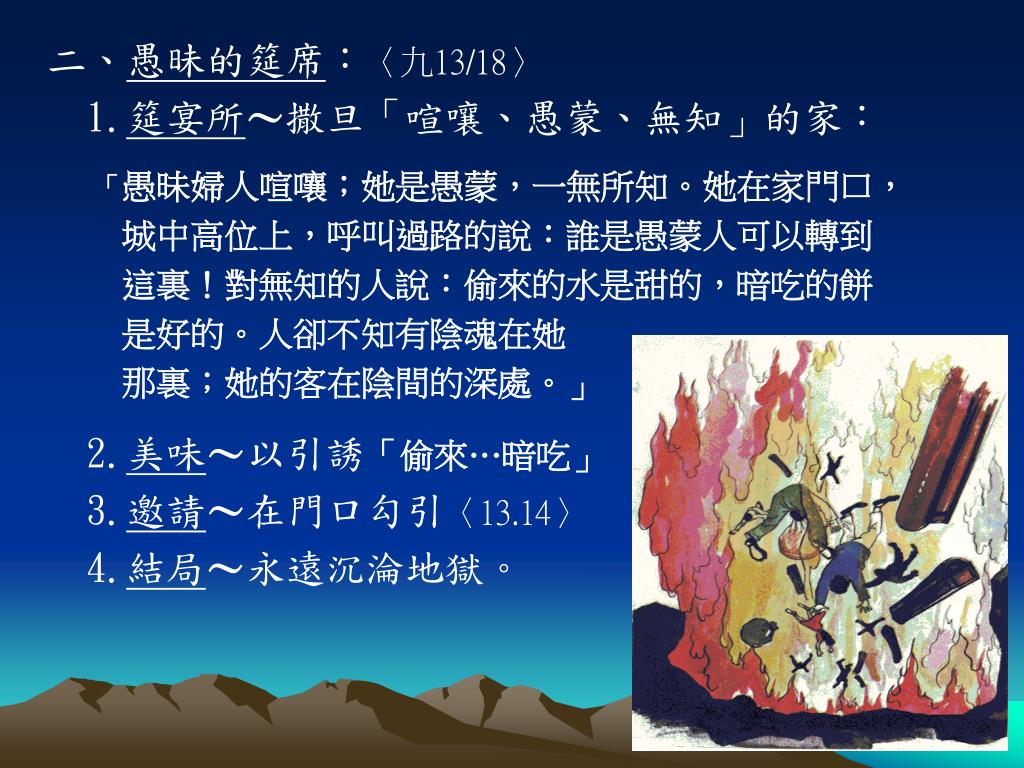 二、愚昧的筵席：〈九13/18〉

1. 筵宴所～撒旦「喧嚷、愚蒙、無知」的家：

「愚昧婦人喧嚷；她是愚蒙，一無所知。她在家門口，城中高位上，呼叫過路的說：誰是愚蒙人可以轉到這裏！對無知的人說：偷來的水是甜的，暗吃的餅是好的。人卻不知有陰魂在她那裏；她的客在陰間的深處。」

2. 美味～以引誘「偷來…暗吃」

3. 邀請～在門口勾引〈13.14〉

4. 結局～永遠沉淪地獄。